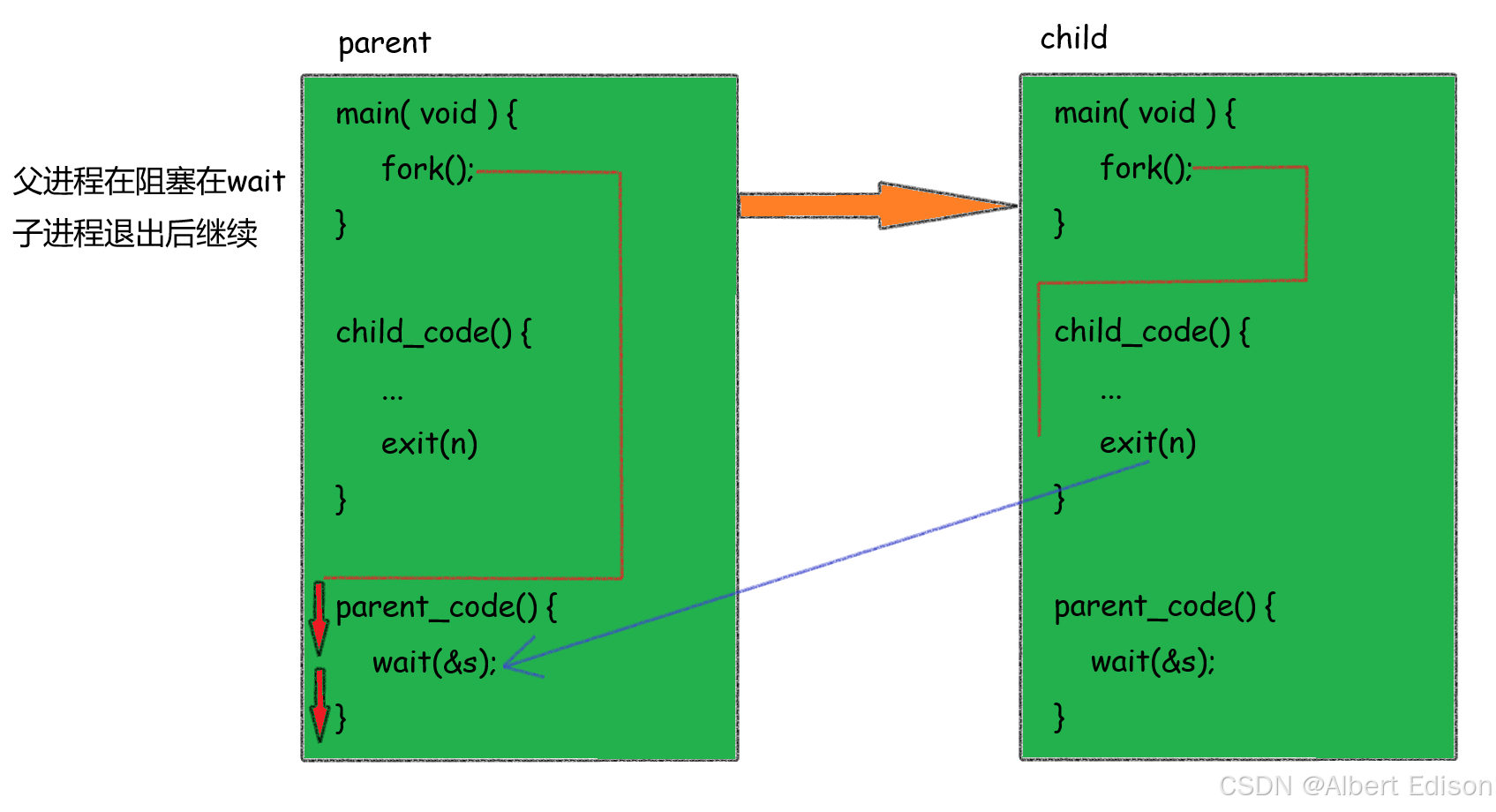 父进程在阻塞在wait
子进程退出后继续

parent

main( void ) {
fork();
}

child_code() {
...
exit(n)
}

parent_code() {
wait(&s);
}

child

main( void ) {
fork();
}

child_code() {
...
exit(n)
}

parent_code() {
wait(&s);
}

CSDN @Albert Edison